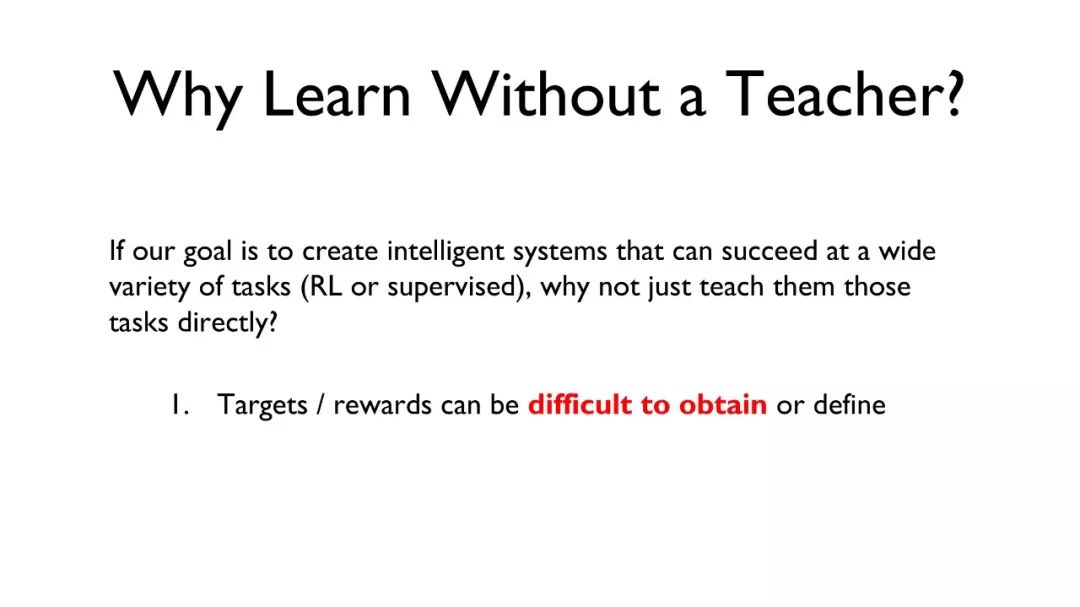 Why Learn Without a Teacher?

If our goal is to create intelligent systems that can succeed at a wide variety of tasks (RL or supervised), why not just teach them those tasks directly?

1. Targets / rewards can be difficult to obtain or define